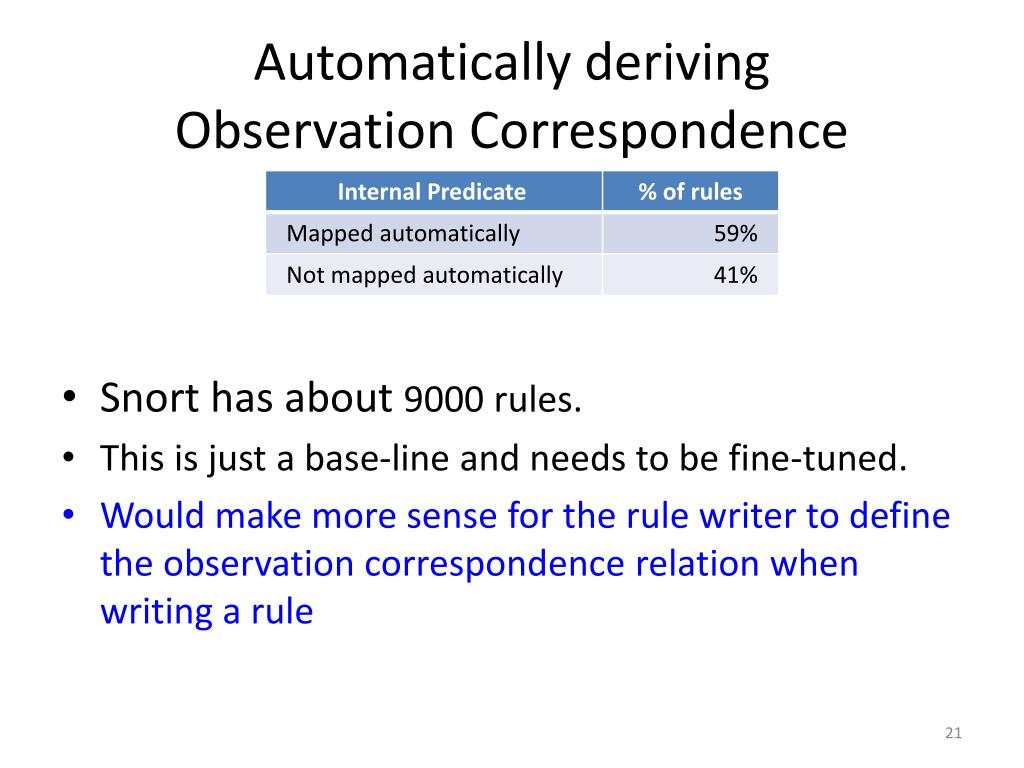 Automatically deriving Observation Correspondence

| Internal Predicate | % of rules |
|---|---|
| Mapped automatically | 59% |
| Not mapped automatically | 41% |

• Snort has about 9000 rules.
• This is just a base-line and needs to be fine-tuned.
• Would make more sense for the rule writer to define the observation correspondence relation when writing a rule

21